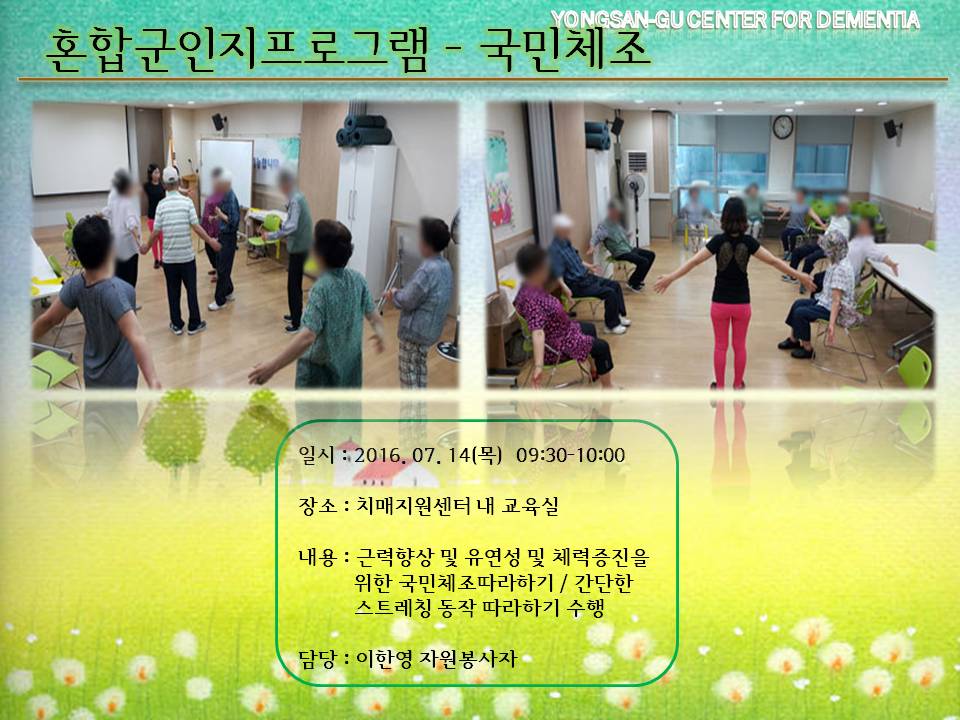 YONGSAN-GU CENTER FOR DEMENTIA

혼합군인지프로그램 - 국민체조

일시 : 2016. 07. 14(목) 09:30-10:00

장소 : 치매지원센터 내 교육실

내용 : 근력향상 및 유연성 및 체력증진을 위한 국민체조따라하기 / 간단한 스트레칭 동작 따라하기 수행

담당 : 이한영 자원봉사자